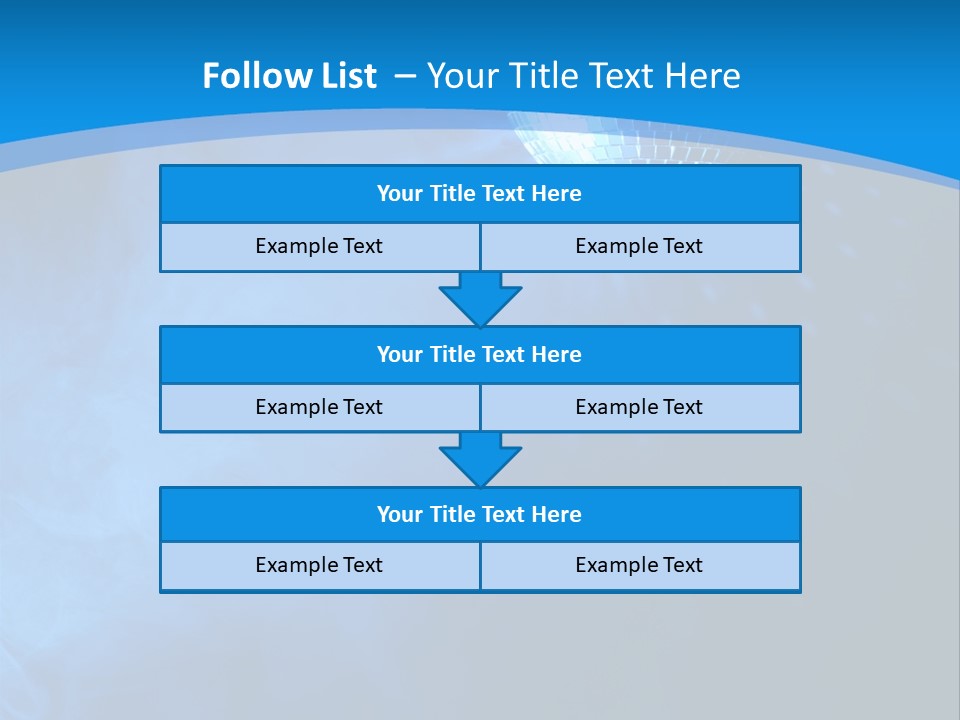 Follow List – Your Title Text Here

Your Title Text Here

Example Text

Example Text

Your Title Text Here

Example Text

Example Text

Your Title Text Here

Example Text

Example Text